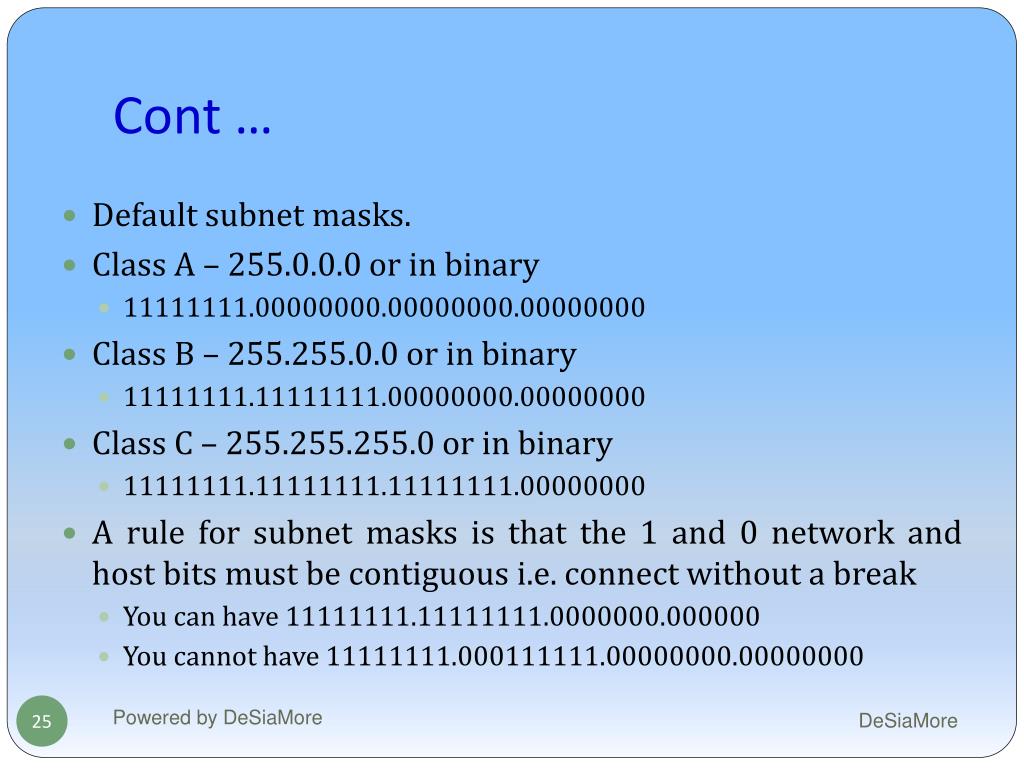 Cont …

- Default subnet masks.
- Class A – 255.0.0.0 or in binary
  - 11111111.00000000.00000000.00000000
- Class B – 255.255.0.0 or in binary
  - 11111111.11111111.00000000.00000000
- Class C – 255.255.255.0 or in binary
  - 11111111.11111111.11111111.00000000
- A rule for subnet masks is that the 1 and 0 network and host bits must be contiguous i.e. connect without a break
  - You can have 11111111.11111111.0000000.000000
  - You cannot have 11111111.000111111.00000000.00000000

25

Powered by DeSiaMore

DeSiaMore